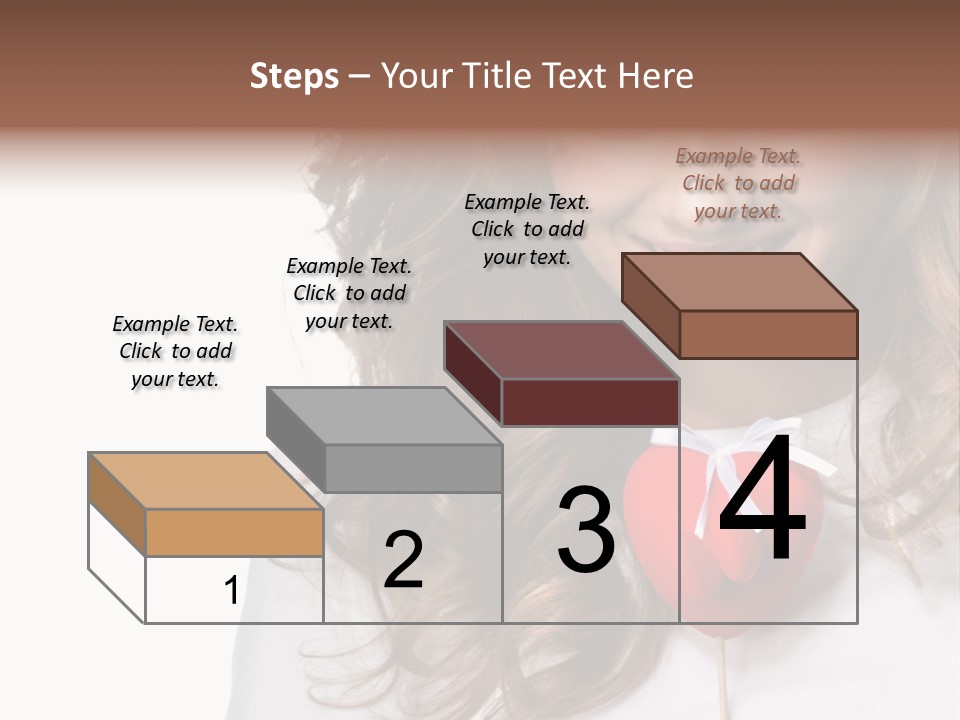 Steps – Your Title Text Here

Example Text. Click to add your text.

Example Text. Click to add your text.

Example Text. Click to add your text.

Example Text. Click to add your text.

1

2

3

4